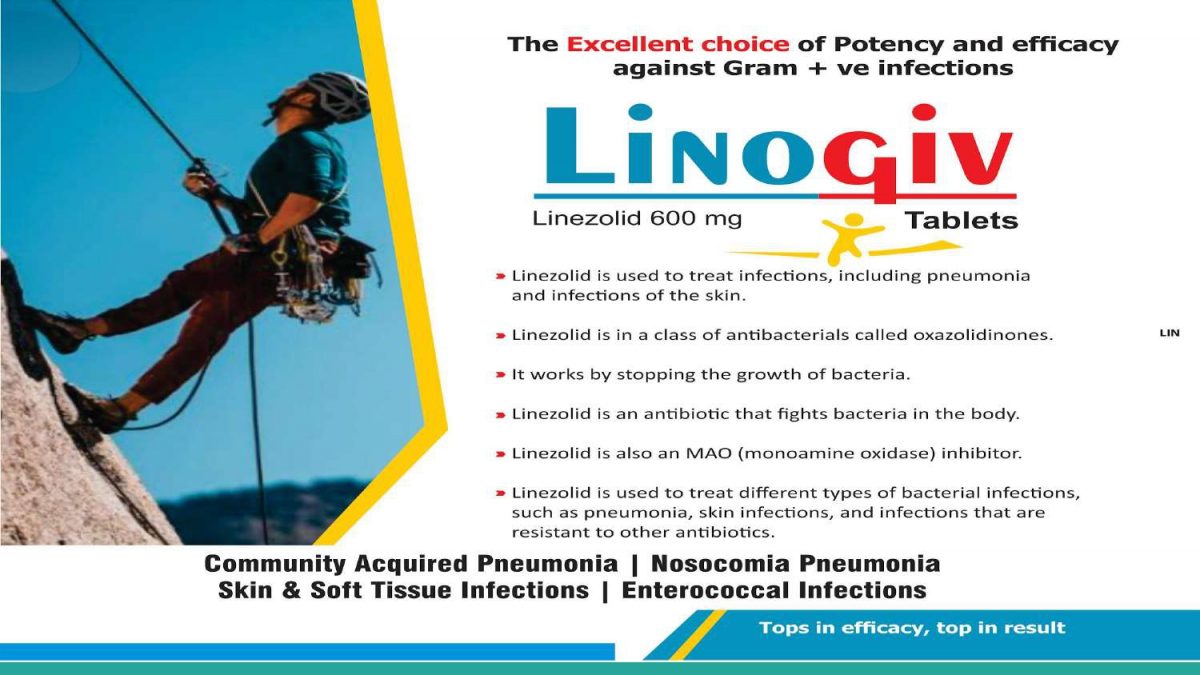 The Excellent choice of Potency and efficacy against Gram + ve infections

LINOGIV

Linezolid 600 mg

Tablets

Linezolid is used to treat infections, including pneumonia and infections of the skin.

Linezolid is in a class of antibacterials called oxazolidinones.

LIN

It works by stopping the growth of bacteria.

Linezolid is an antibiotic that fights bacteria in the body.

Linezolid is also an MAO (monoamine oxidase) inhibitor.

Linezolid is used to treat different types of bacterial infections, such as pneumonia, skin infections, and infections that are resistant to other antibiotics.

Community Acquired Pneumonia | Nosocomia Pneumonia
Skin & Soft Tissue Infections | Enterococcal Infections

Tops in efficacy, top in result